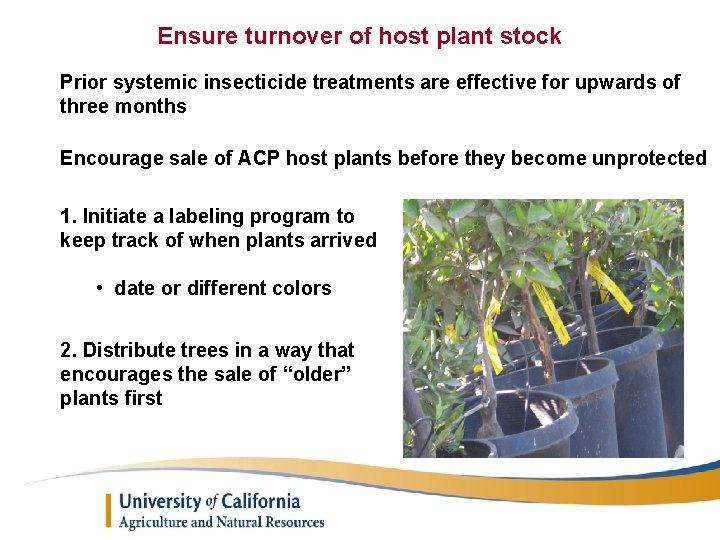 Ensure turnover of host plant stock

Prior systemic insecticide treatments are effective for upwards of three months

Encourage sale of ACP host plants before they become unprotected

1. Initiate a labeling program to keep track of when plants arrived

• date or different colors

2. Distribute trees in a way that encourages the sale of “older” plants first

University of California
Agriculture and Natural Resources